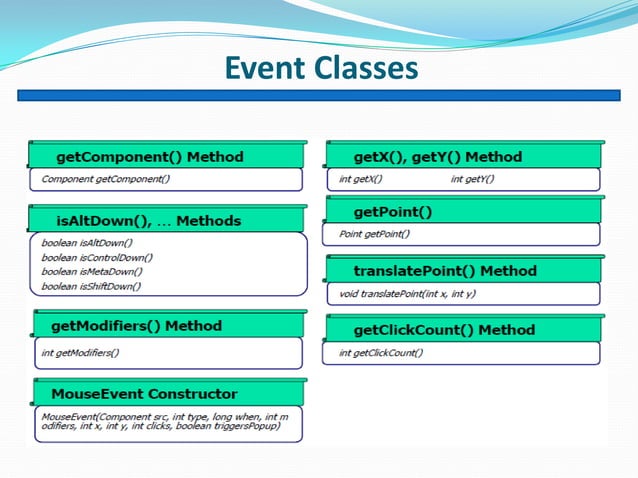 Event Classes

getComponent() Method

Component getComponent()

isAltDown(), ... Methods

boolean isAltDown()
boolean isControlDown()
boolean isMetaDown()
boolean isShiftDown()

getModifiers() Method

int getModifiers()

MouseEvent Constructor

MouseEvent(Component src, int type, long when, int modifiers, int x, int y, int clicks, boolean triggersPopup)

getX(), getY() Method

int getX() int getY()

getPoint()

Point getPoint()

translatePoint() Method

void translatePoint(int x, int y)

getClickCount() Method

int getClickCount()